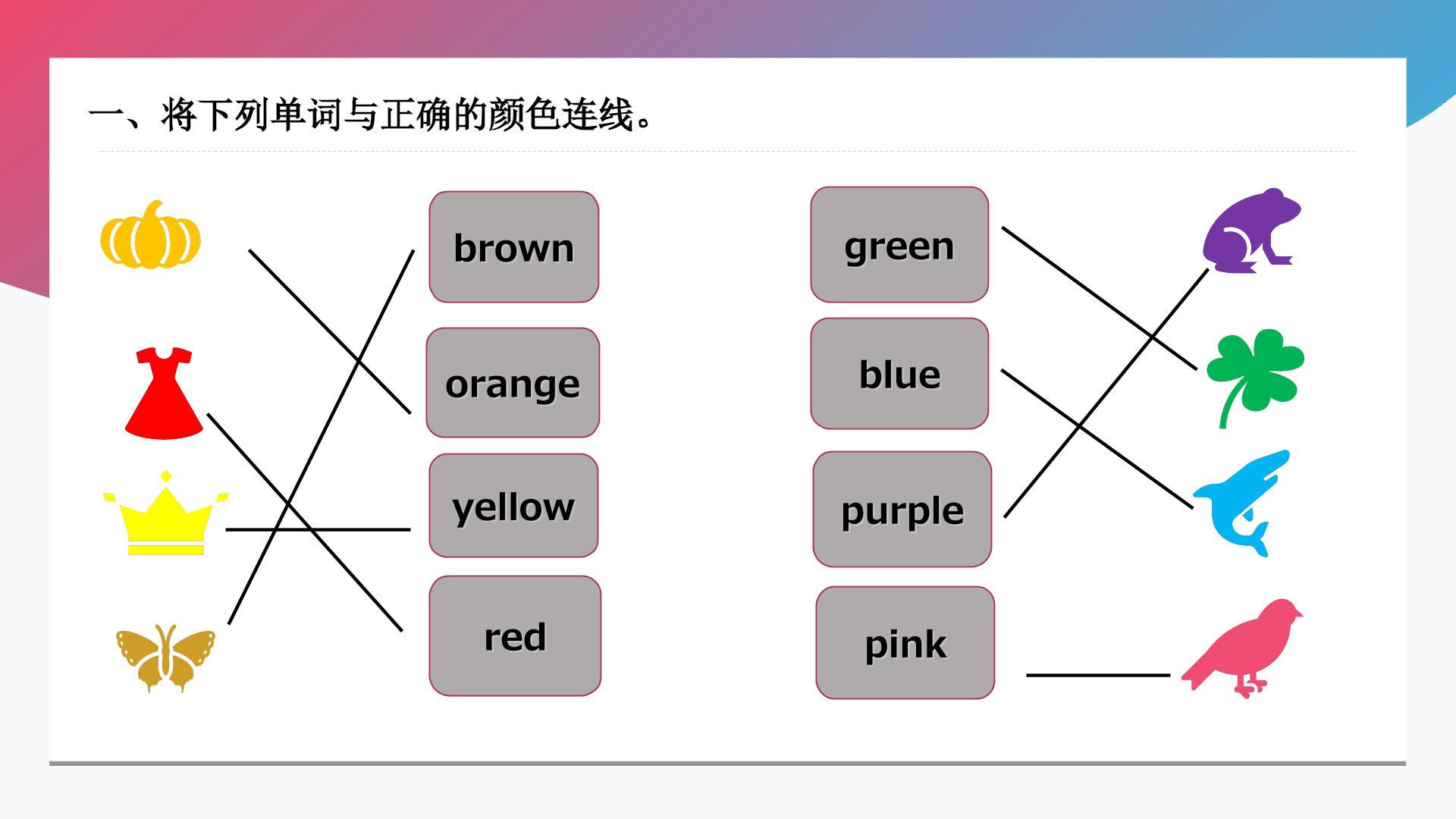 一、将下列单词与正确的颜色连线。

brown

orange

yellow

red

green

blue

purple

pink